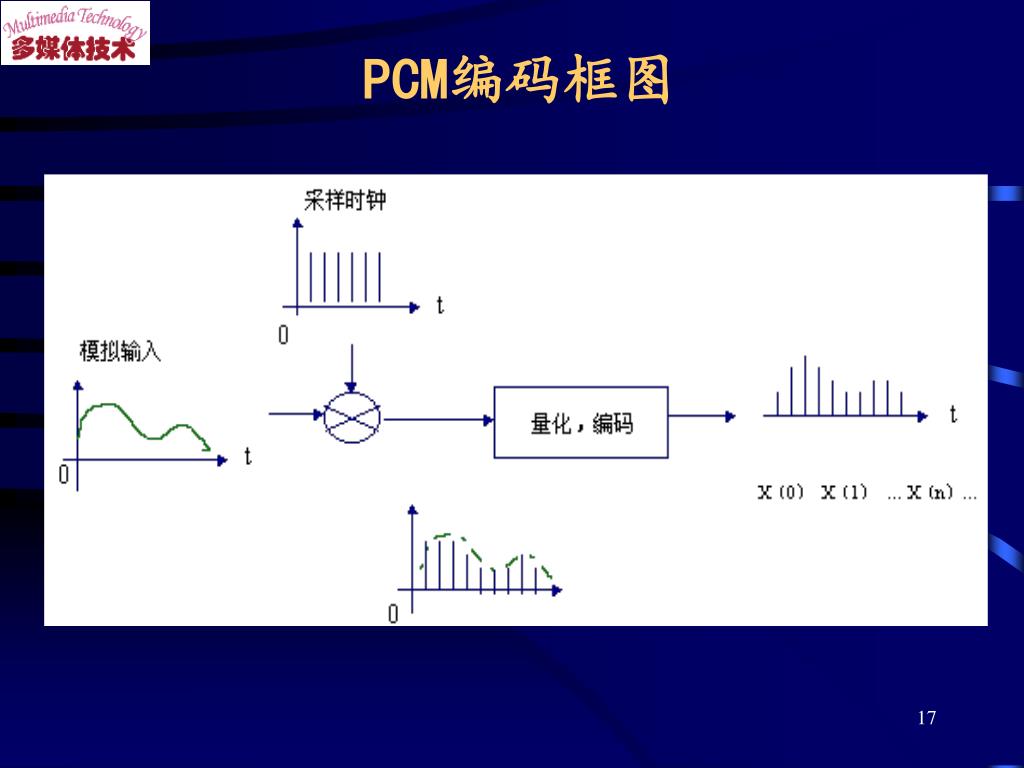 Multimedia Technology
多媒体技术

PCM编码框图

采样时钟

t

0

模拟输入

t

0

量化，编码

t

X (0) X (1) … X (n) …

0

17